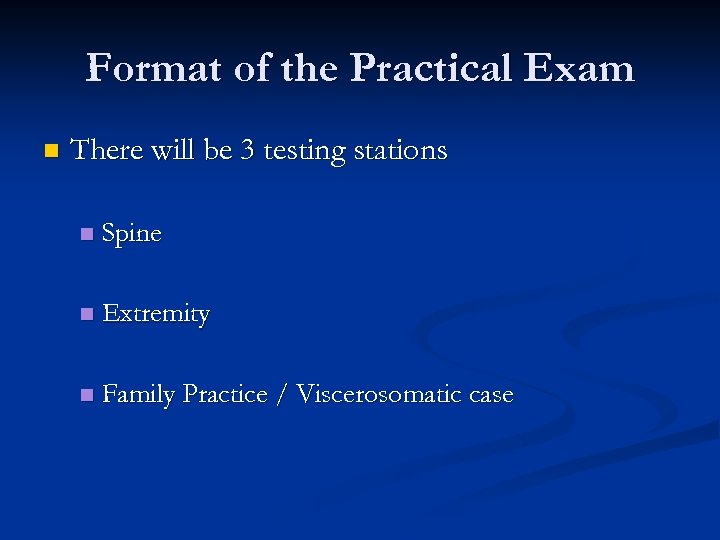 Format of the Practical Exam

There will be 3 testing stations

Spine

Extremity

Family Practice / Viscerosomatic case